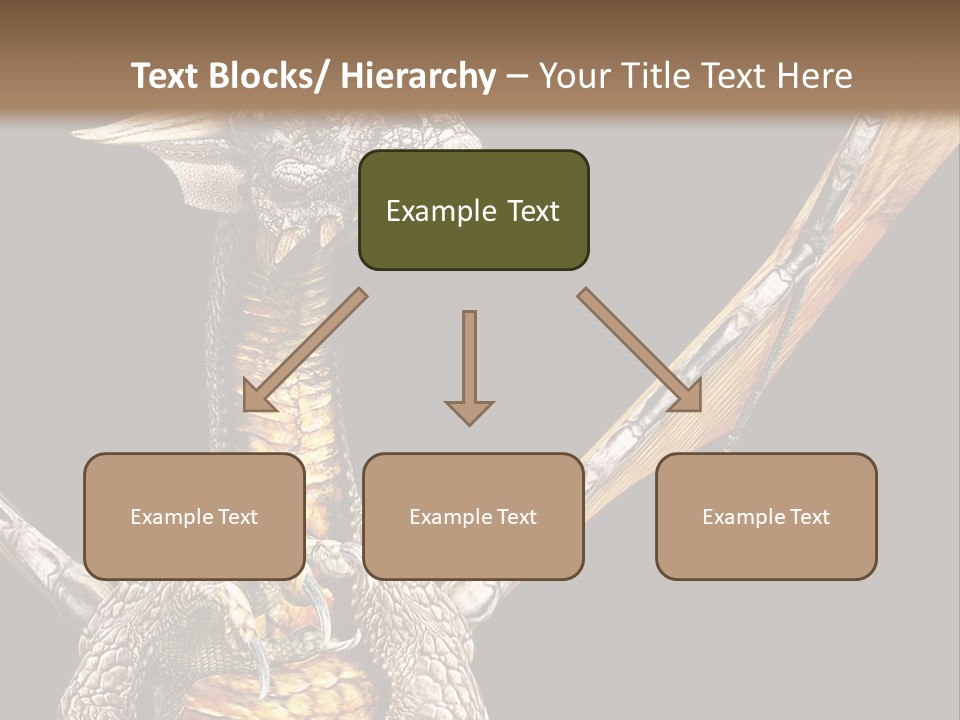 Text Blocks/ Hierarchy – Your Title Text Here

Example Text

Example Text

Example Text

Example Text